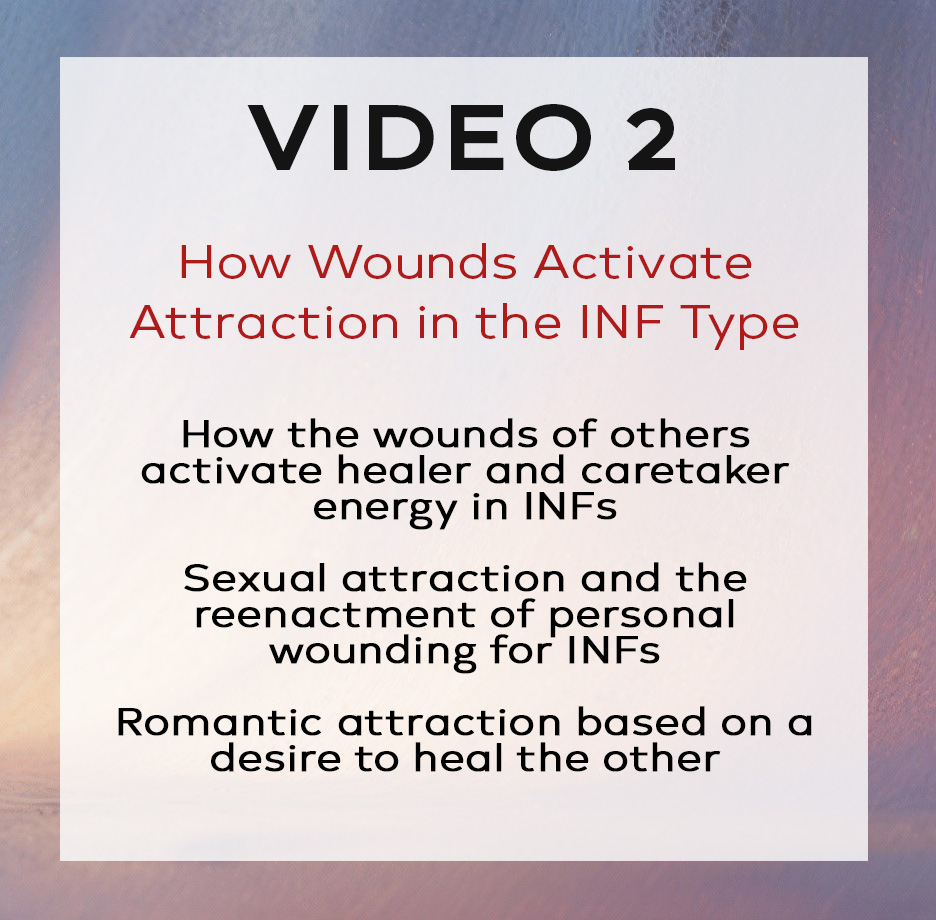 VIDEO 2

How Wounds Activate Attraction in the INF Type

How the wounds of others activate healer and caretaker energy in INFs

Sexual attraction and the reenactment of personal wounding for INFs

Romantic attraction based on a desire to heal the other